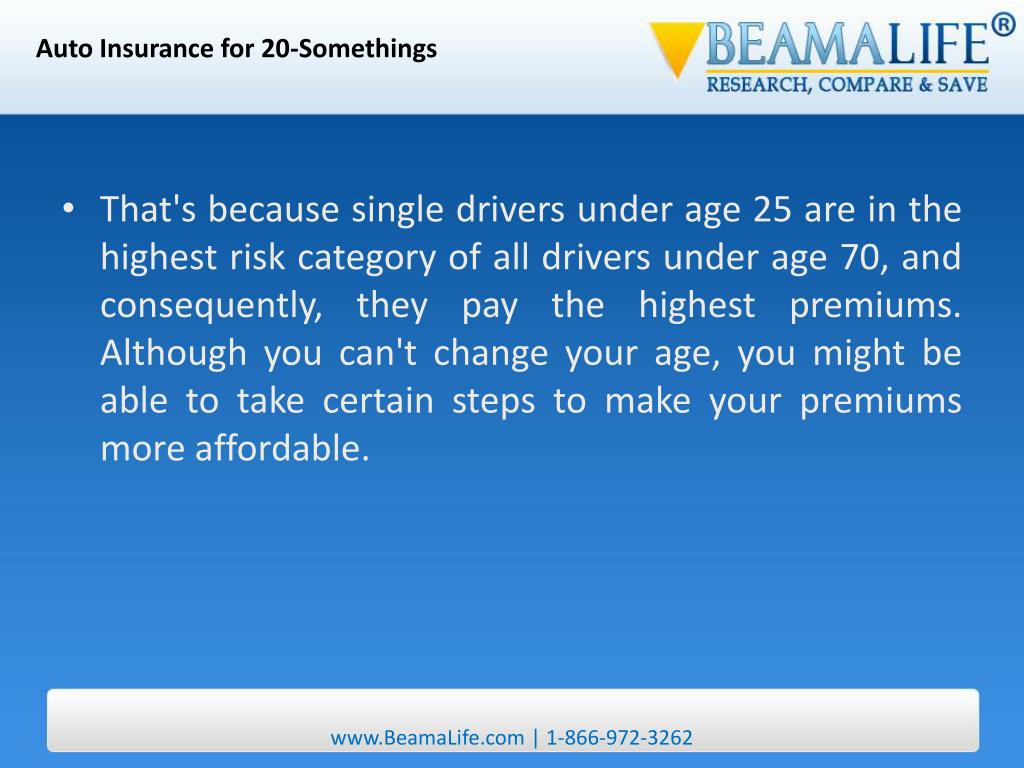 Auto Insurance for 20-Somethings

BEAMALIFE®
RESEARCH, COMPARE & SAVE

• That's because single drivers under age 25 are in the highest risk category of all drivers under age 70, and consequently, they pay the highest premiums. Although you can't change your age, you might be able to take certain steps to make your premiums more affordable.

www.BeamaLife.com | 1-866-972-3262